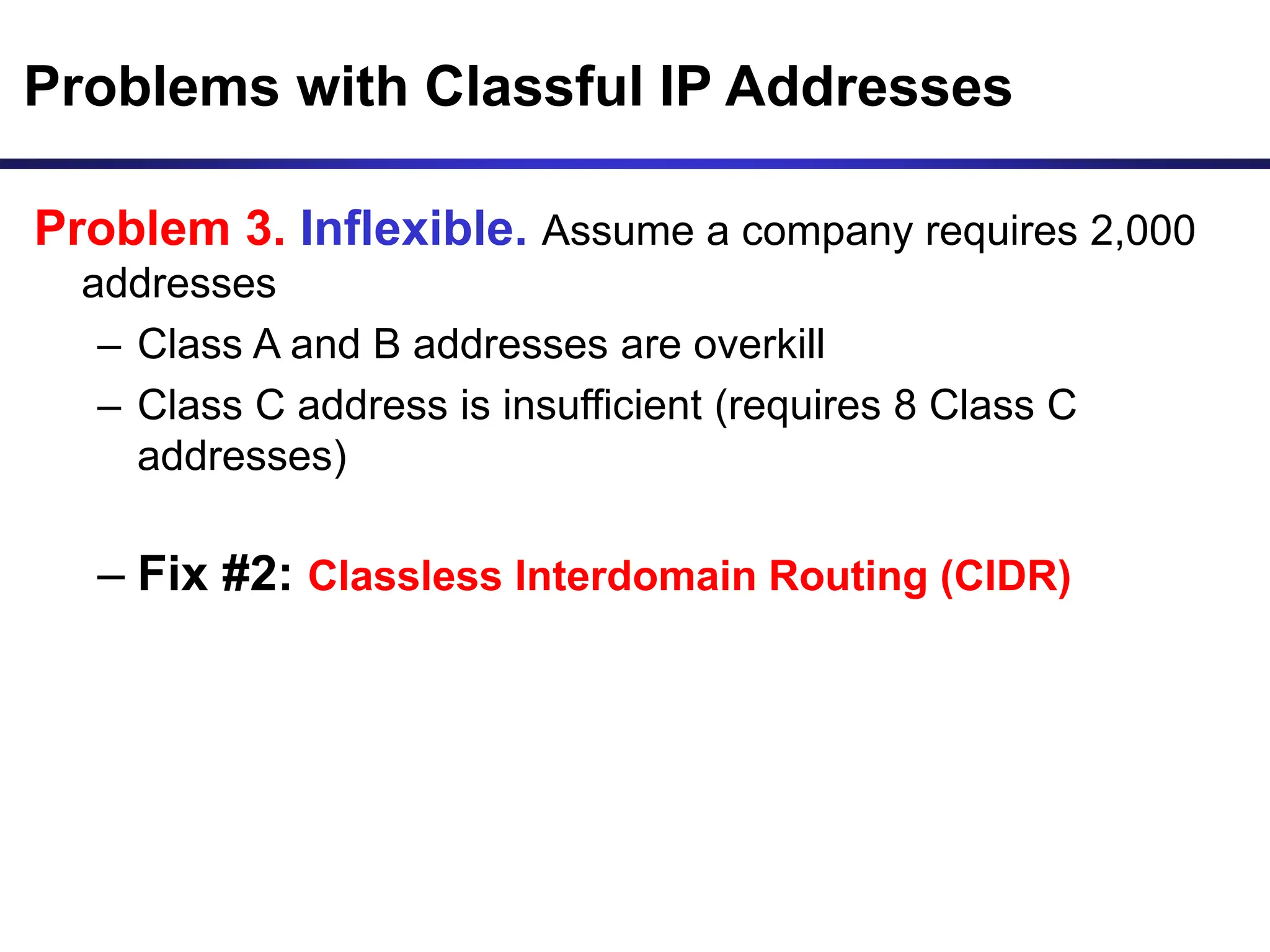 Problems with Classful IP Addresses

Problem 3. Inflexible. Assume a company requires 2,000 addresses

– Class A and B addresses are overkill

– Class C address is insufficient (requires 8 Class C addresses)

– Fix #2: Classless Interdomain Routing (CIDR)